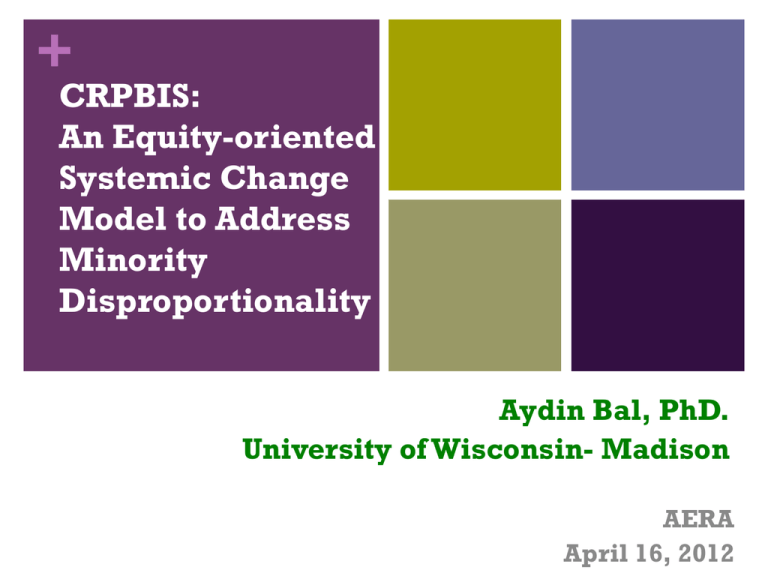 +

CRPBIS:
An Equity-oriented Systemic Change Model to Address Minority Disproportionality

Aydin Bal, PhD.
University of Wisconsin- Madison

AERA
April 16, 2012